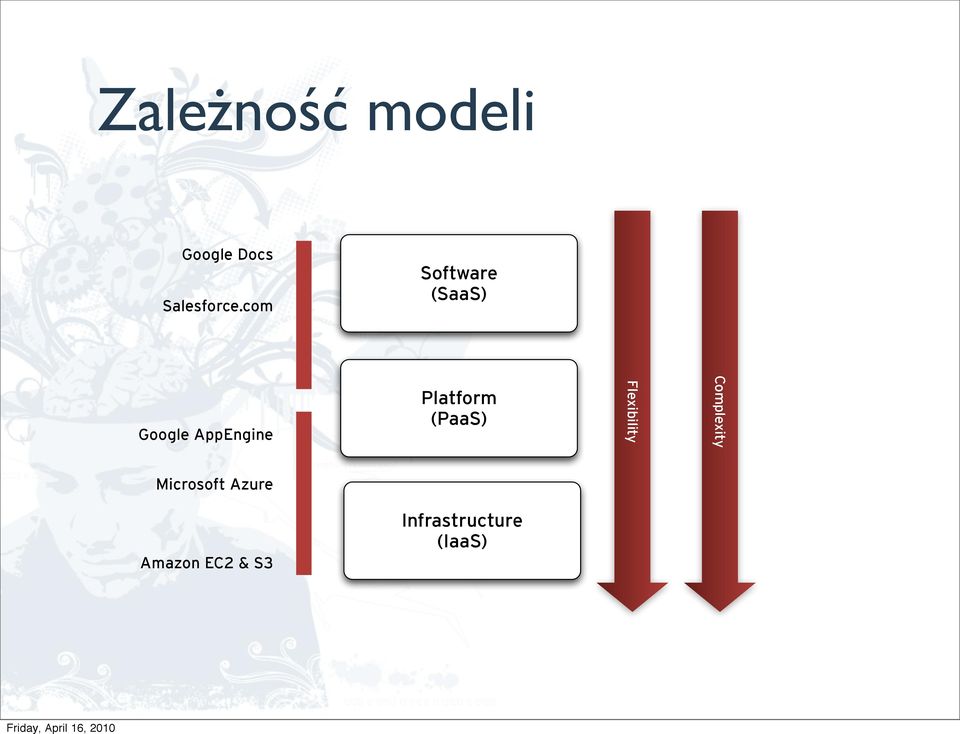 Zależność modeli

Google Docs

Salesforce.com

Google AppEngine

Microsoft Azure

Amazon EC2 & S3

Software
(SaaS)

Platform
(PaaS)

Infrastructure
(IaaS)

Flexibility

Complexity

Friday, April 16, 2010